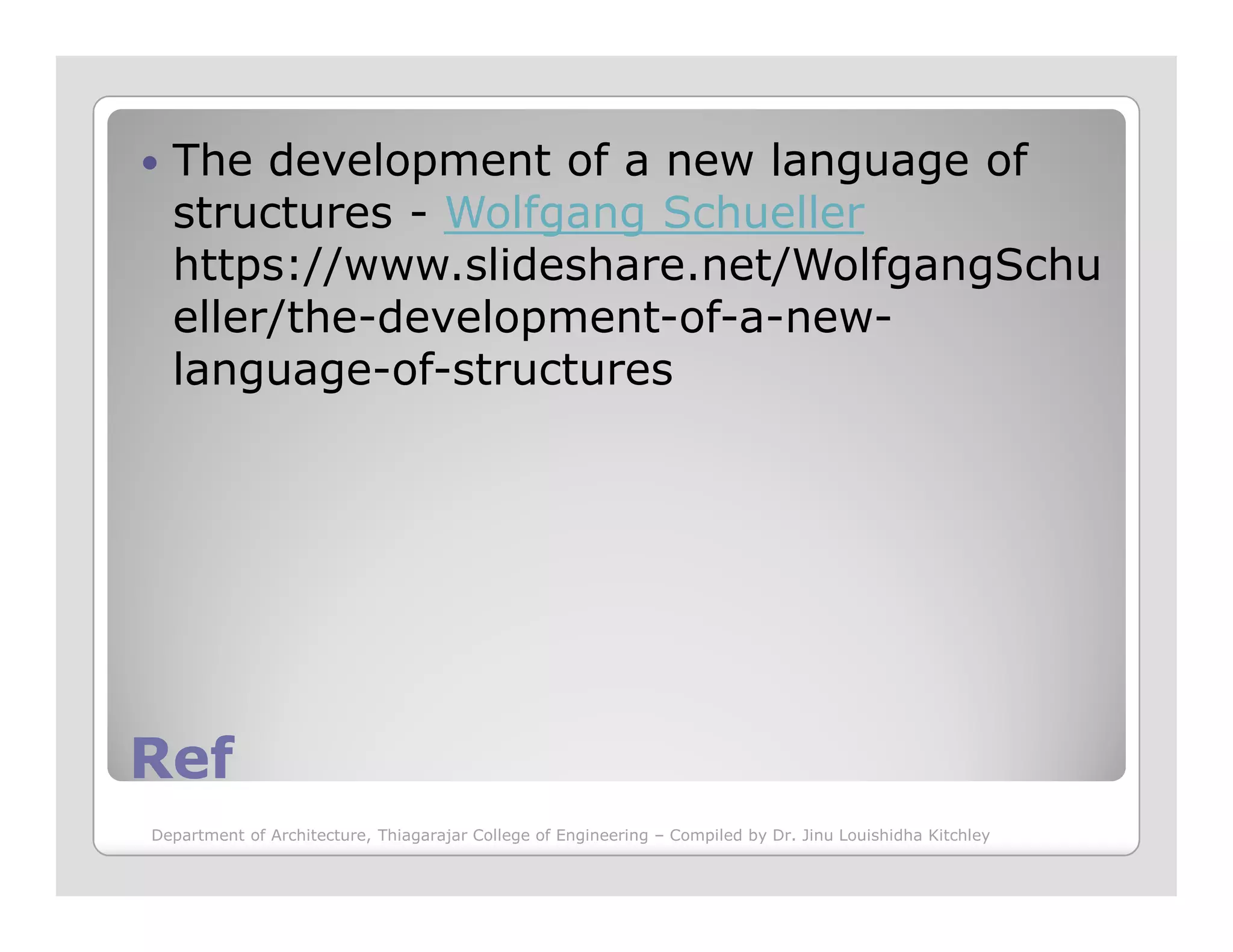 • The development of a new language of structures - Wolfgang Schueller https://www.slideshare.net/WolfgangSchueller/the-development-of-a-new-language-of-structures

Ref

Department of Architecture, Thiagarajar College of Engineering – Compiled by Dr. Jinu Louishidha Kitchley